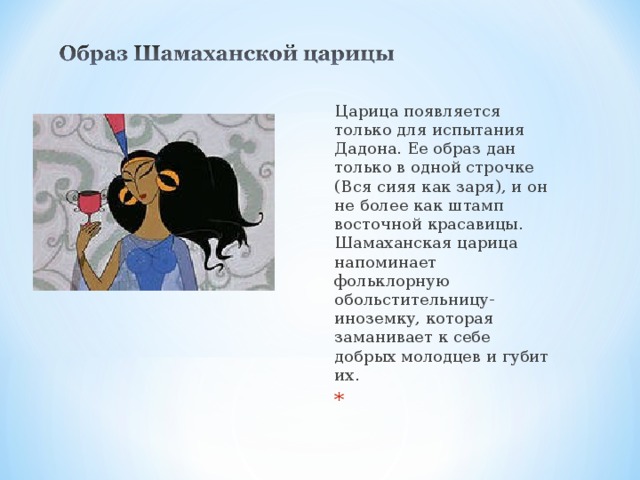 Образ Шамаханской царицы

Царица появляется только для испытания Дадона. Ее образ дан только в одной строчке (Вся сияя как заря), и он не более как штамп восточной красавицы. Шамаханская царица напоминает фольклорную обольстительницу-иноземку, которая заманивает к себе добрых молодцев и губит их.

*